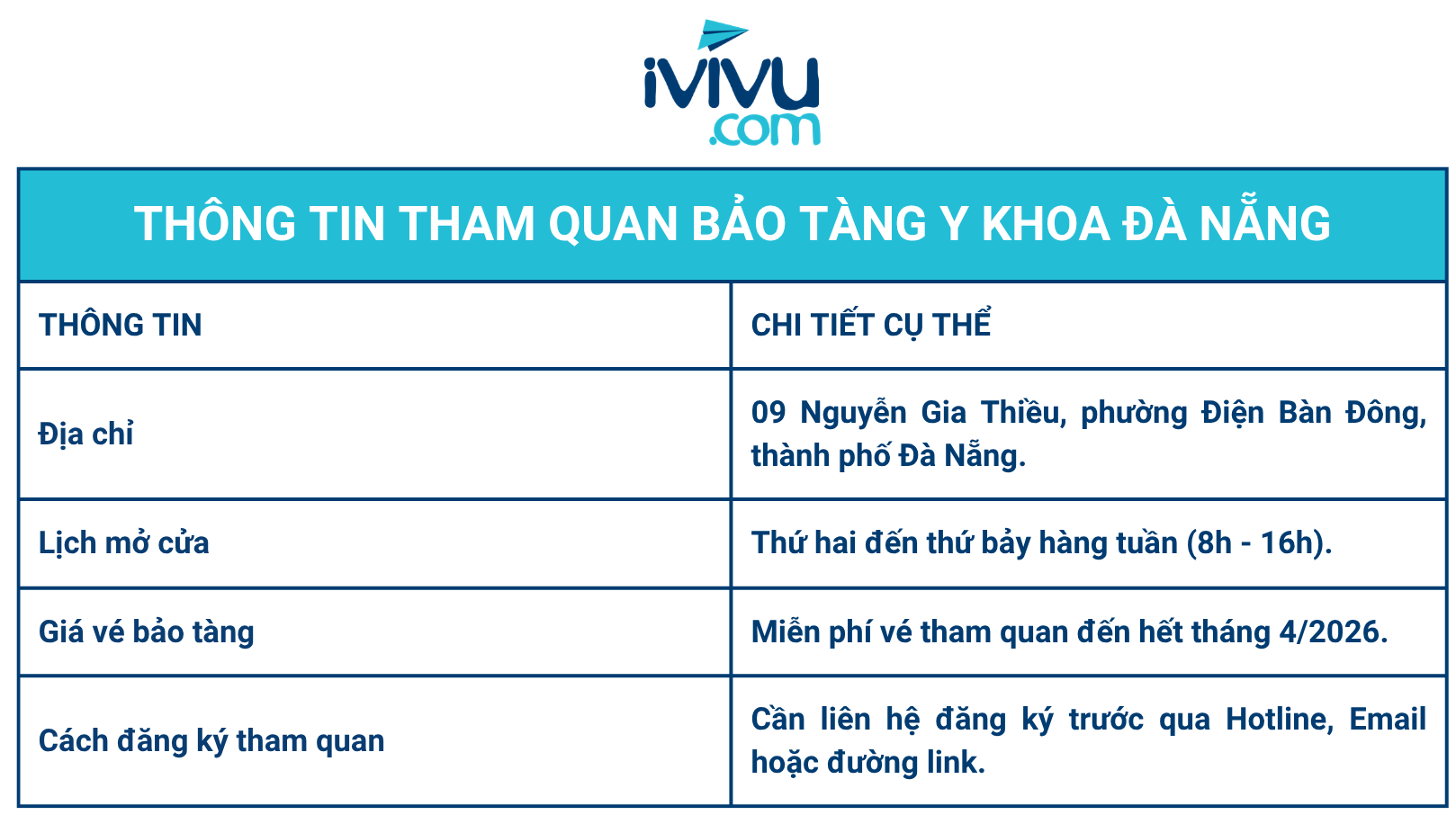 ivivu
.com

THÔNG TIN THAM QUAN BẢO TÀNG Y KHOA ĐÀ NẴNG

| THÔNG TIN | CHI TIẾT CỤ THỂ |
|---|---|
| Địa chỉ | 09 Nguyễn Gia Thiều, phường Điện Bàn Đông, thành phố Đà Nẵng. |
| Lịch mở cửa | Thứ hai đến thứ bảy hàng tuần (8h - 16h). |
| Giá vé bảo tàng | Miễn phí vé tham quan đến hết tháng 4/2026. |
| Cách đăng ký tham quan | Cần liên hệ đăng ký trước qua Hotline, Email hoặc đường link. |